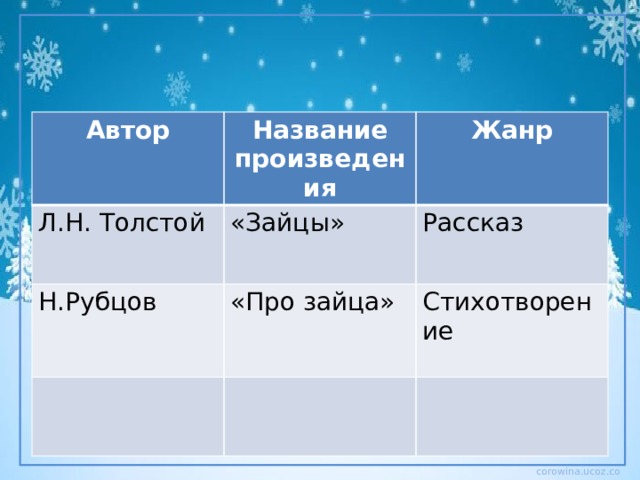 | Автор | Название произведения | Жанр |
|---|---|---|
| Л.Н. Толстой | «Зайцы» | Рассказ |
| Н.Рубцов | «Про зайца» | Стихотворение |
| | | |

corowina.ucoz.co